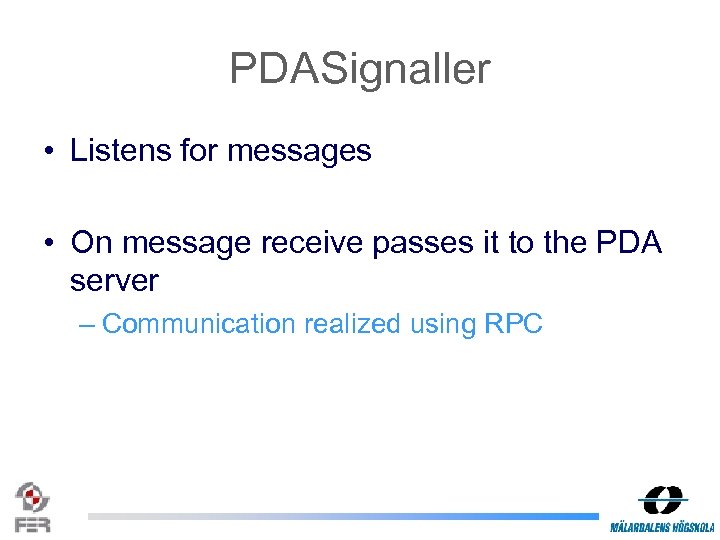 PDASignaller

• Listens for messages

• On message receive passes it to the PDA server
– Communication realized using RPC

FER

MÄLARDALENS HÖGSKOLA